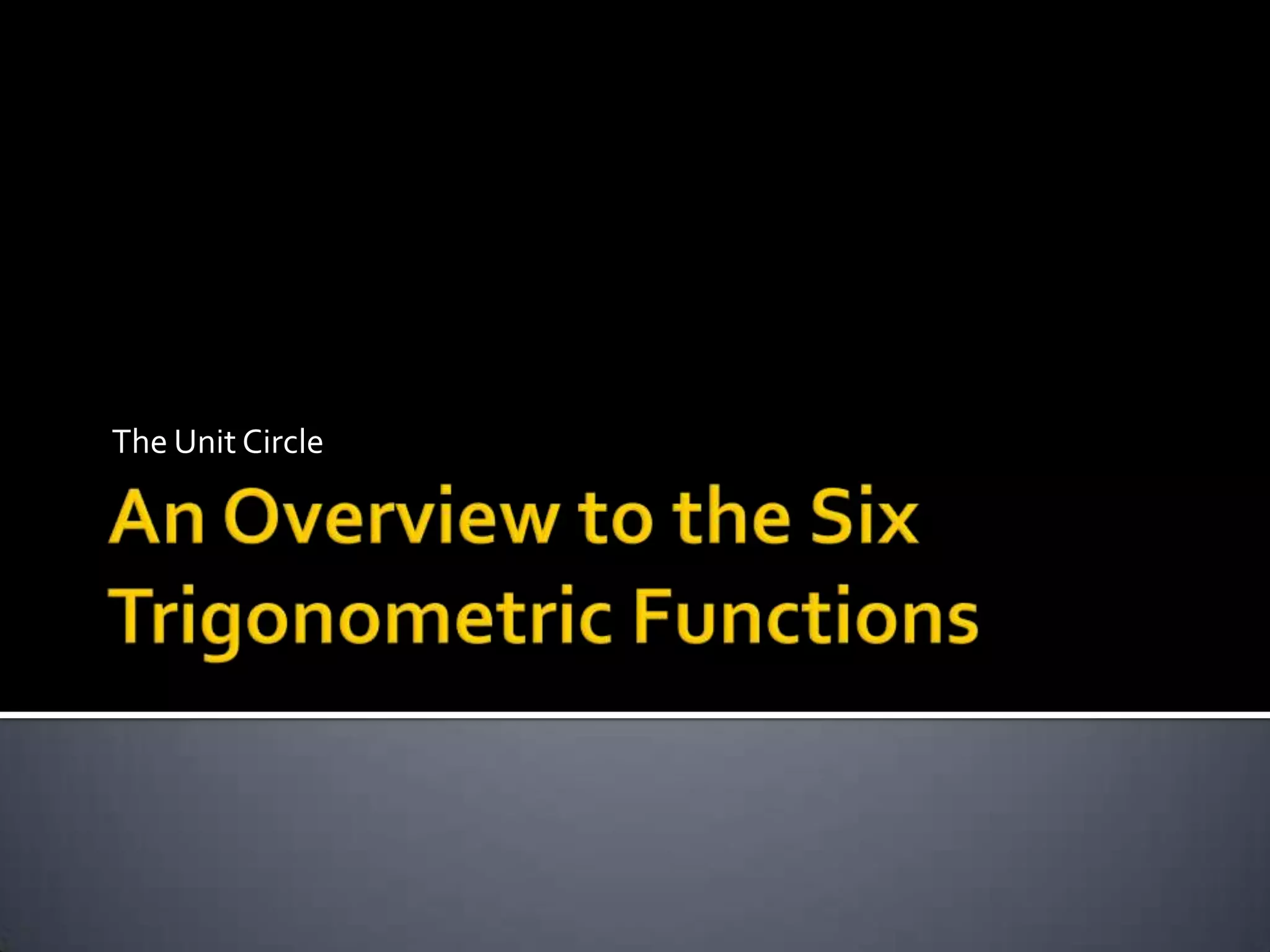 The Unit Circle

An Overview to the Six Trigonometric Functions